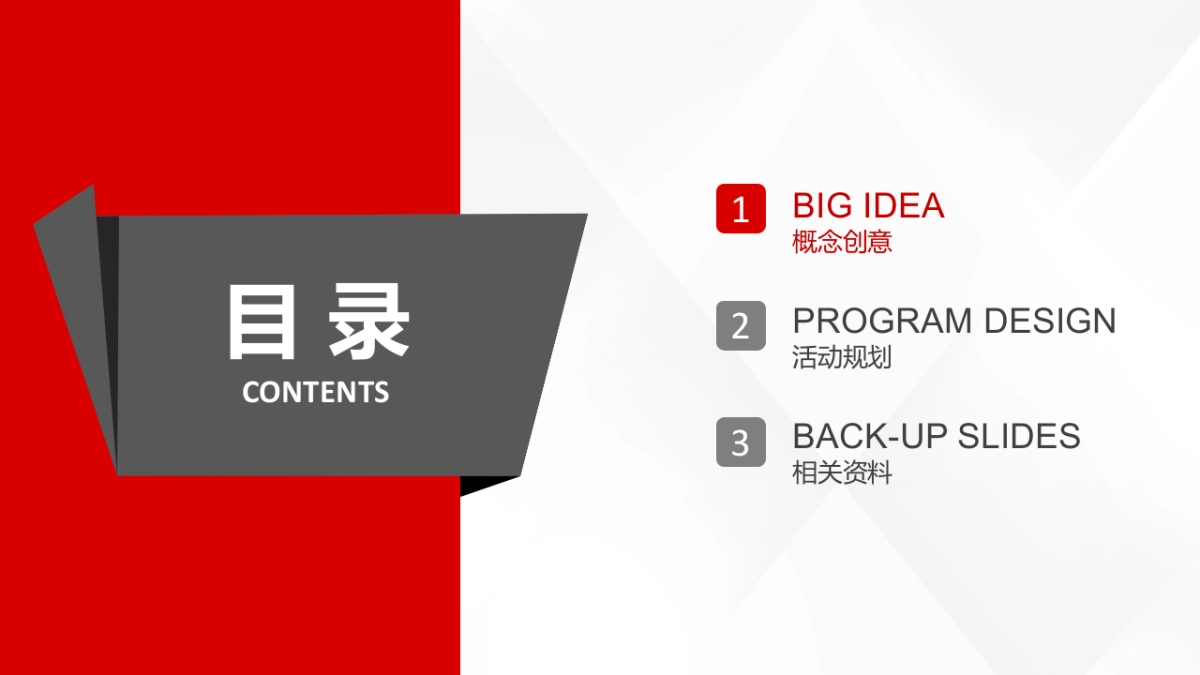 目 录
CONTENTS

1 BIG IDEA
概念创意

2 PROGRAM DESIGN
活动规划

3 BACK-UP SLIDES
相关资料